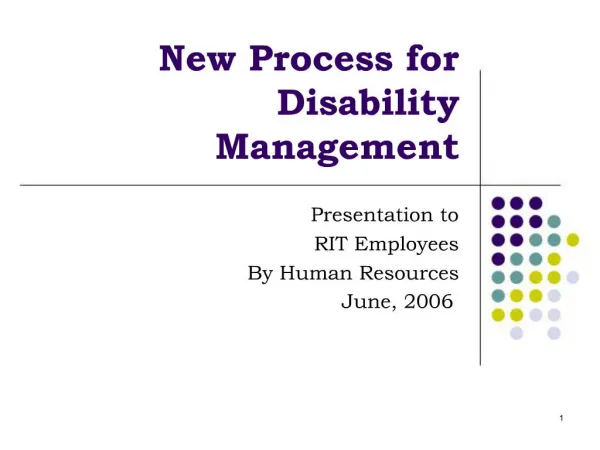 New Process for Disability Management

Presentation to
RIT Employees
By Human Resources
June, 2006

1